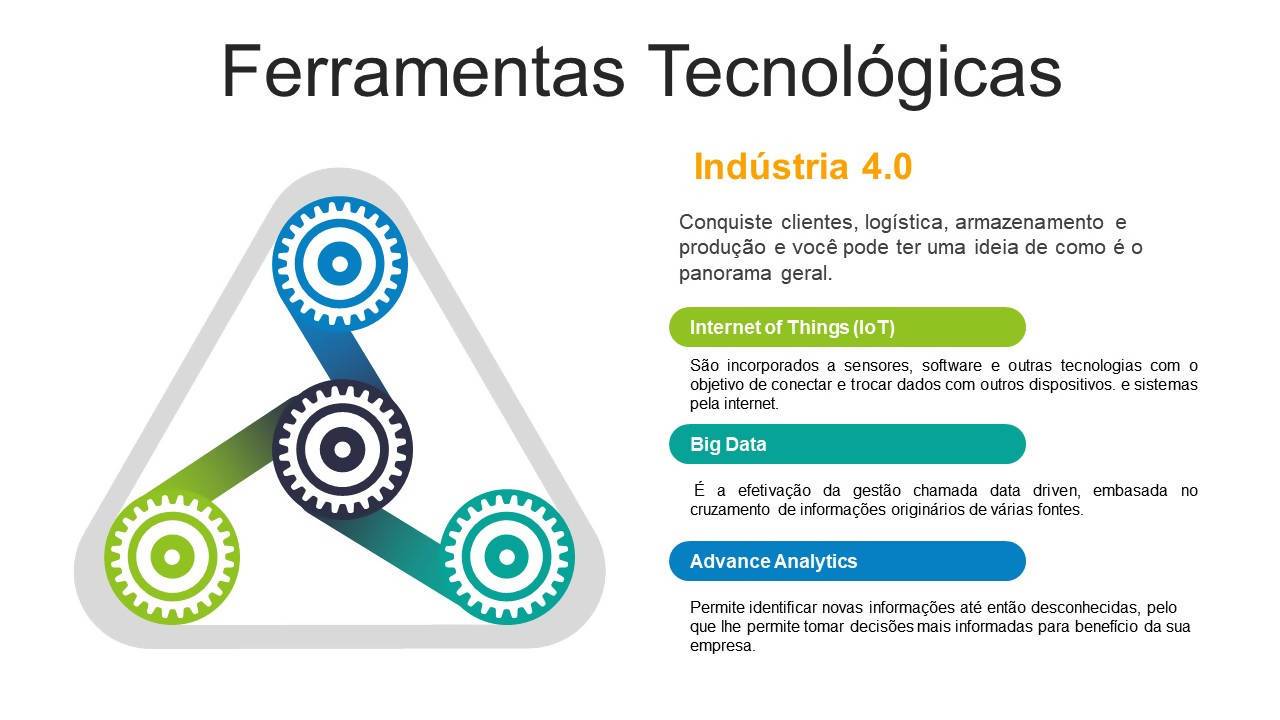 Ferramentas Tecnológicas

Indústria 4.0

Conquiste clientes, logística, armazenamento e produção e você pode ter uma ideia de como é o panorama geral.

Internet of Things (IoT)

São incorporados a sensores, software e outras tecnologias com o objetivo de conectar e trocar dados com outros dispositivos. e sistemas pela internet.

Big Data

É a efetivação da gestão chamada data driven, embasada no cruzamento de informações originários de várias fontes.

Advance Analytics

Permite identificar novas informações até então desconhecidas, pelo que lhe permite tomar decisões mais informadas para benefício da sua empresa.